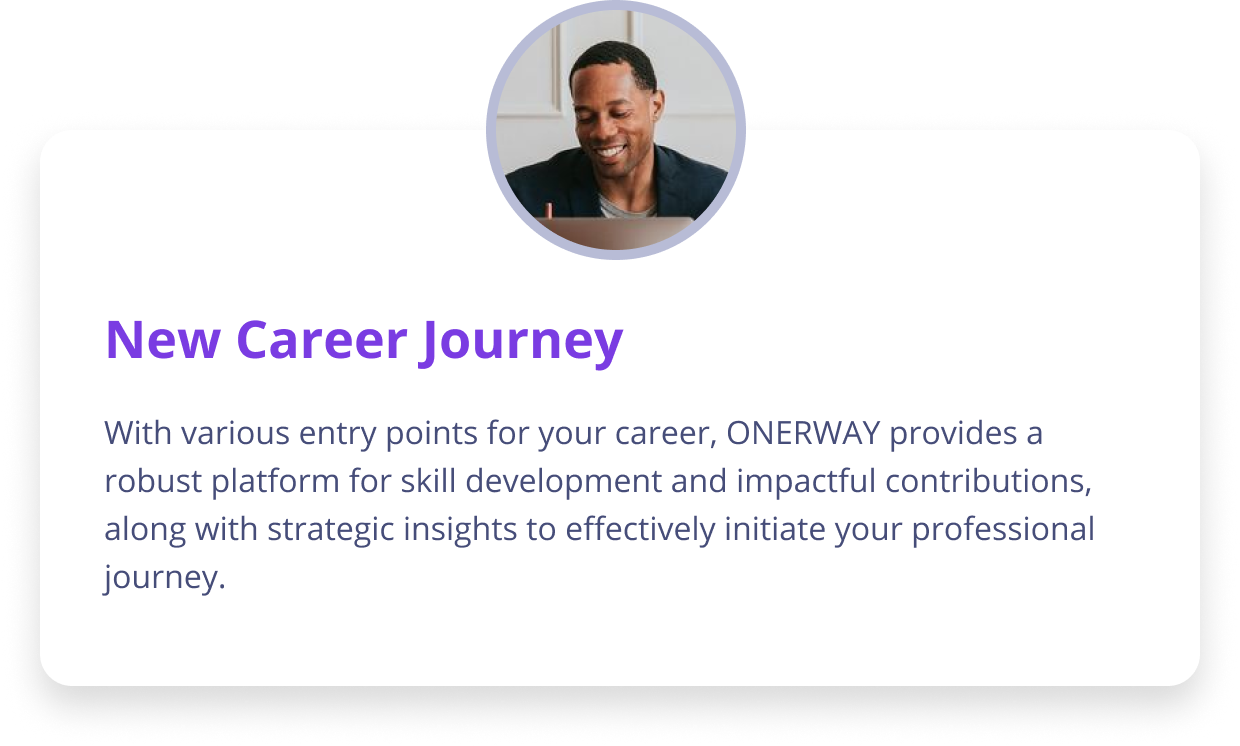 New Career Journey

With various entry points for your career, ONERWAY provides a robust platform for skill development and impactful contributions, along with strategic insights to effectively initiate your professional journey.